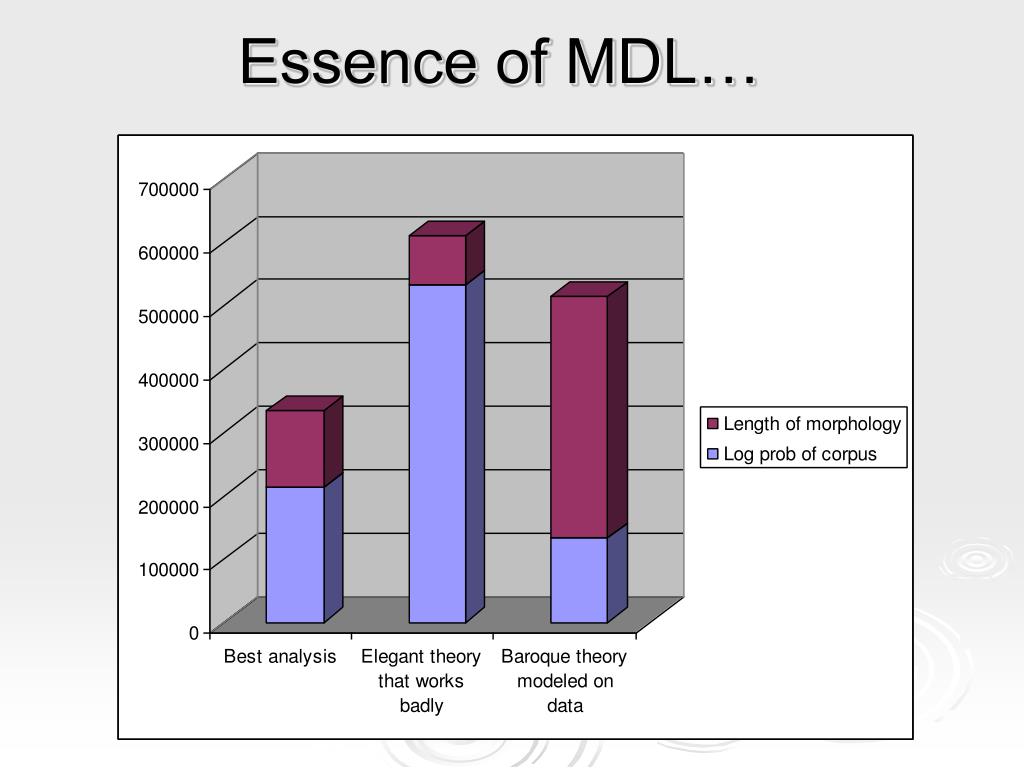 Essence of MDL…

700000
600000
500000
400000
300000
200000
100000
0

Best analysis
Elegant theory that works badly
Baroque theory modeled on data

Length of morphology
Log prob of corpus